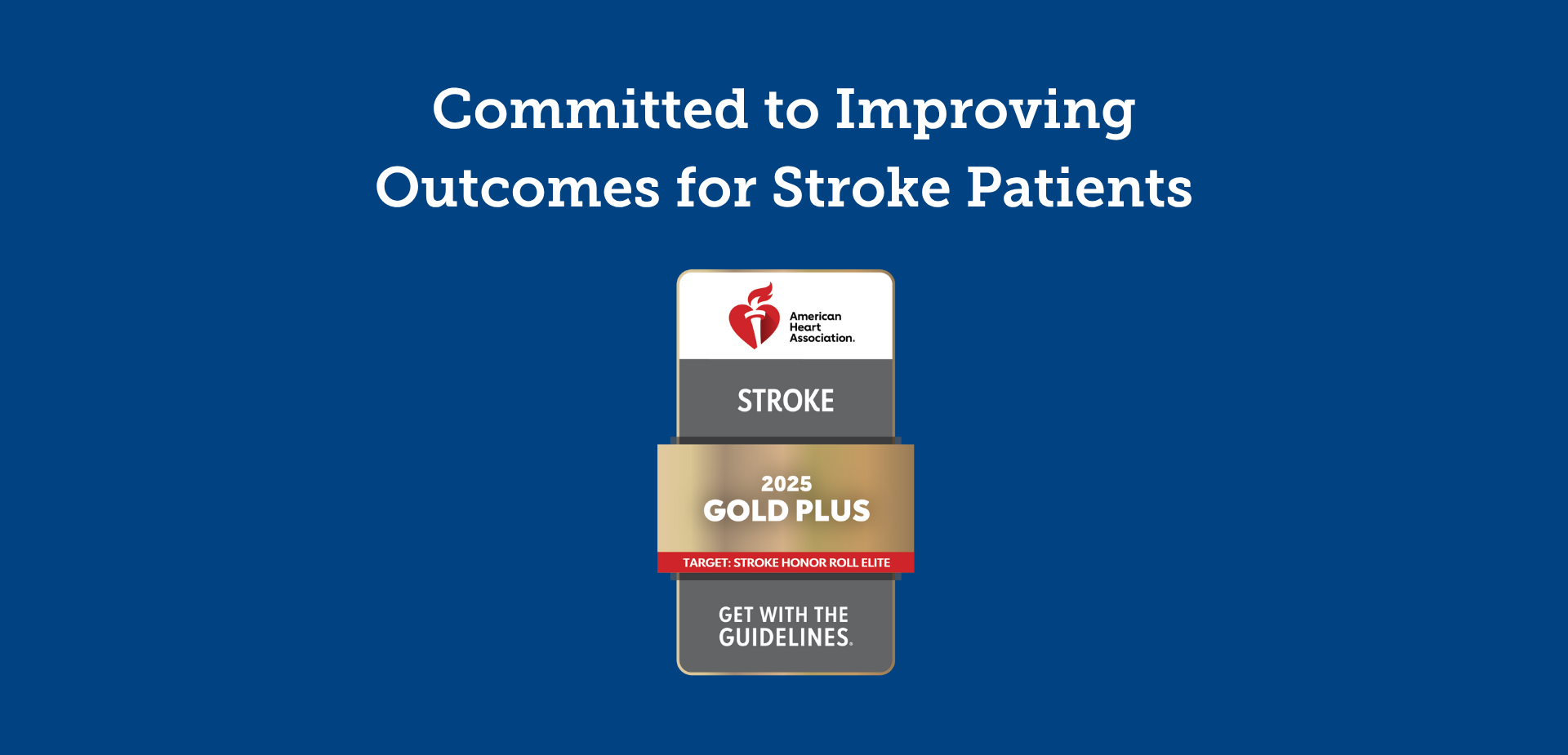 Committed to Improving Outcomes for Stroke Patients

American Heart Association.

STROKE

2025
GOLD PLUS

TARGET: STROKE HONOR ROLL ELITE

GET WITH THE GUIDELINES.